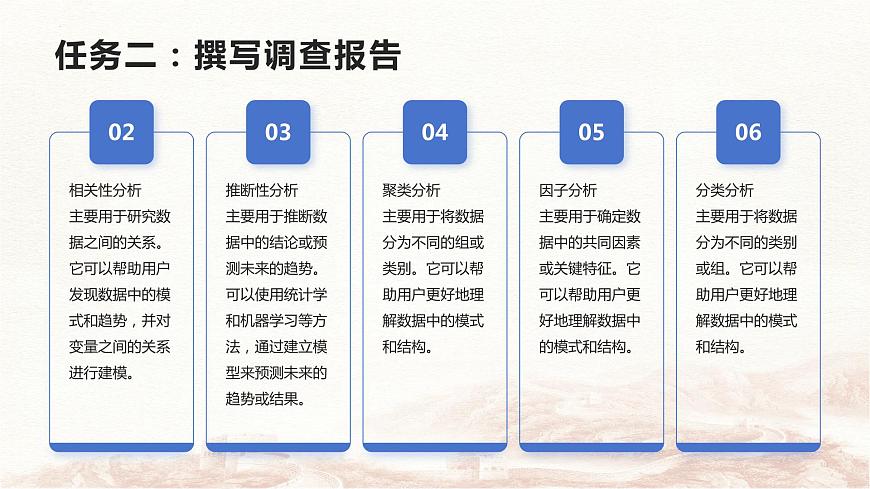 任务二：撰写调查报告

02

相关性分析
主要用于研究数据之间的关系。它可以帮助用户发现数据中的模式和趋势，并对变量之间的关系进行建模。

03

推断性分析
主要用于推断数据中的结论或预测未来的趋势。可以使用统计学和机器学习等方法，通过建立模型来预测未来的趋势或结果。

04

聚类分析
主要用于将数据分为不同的组或类别。它可以帮助用户更好地理解数据中的模式和结构。

05

因子分析
主要用于确定数据中的共同因素或关键特征。它可以帮助用户更好地理解数据中的模式和结构。

06

分类分析
主要用于将数据分为不同的类别或组。它可以帮助用户更好地理解数据中的模式和结构。